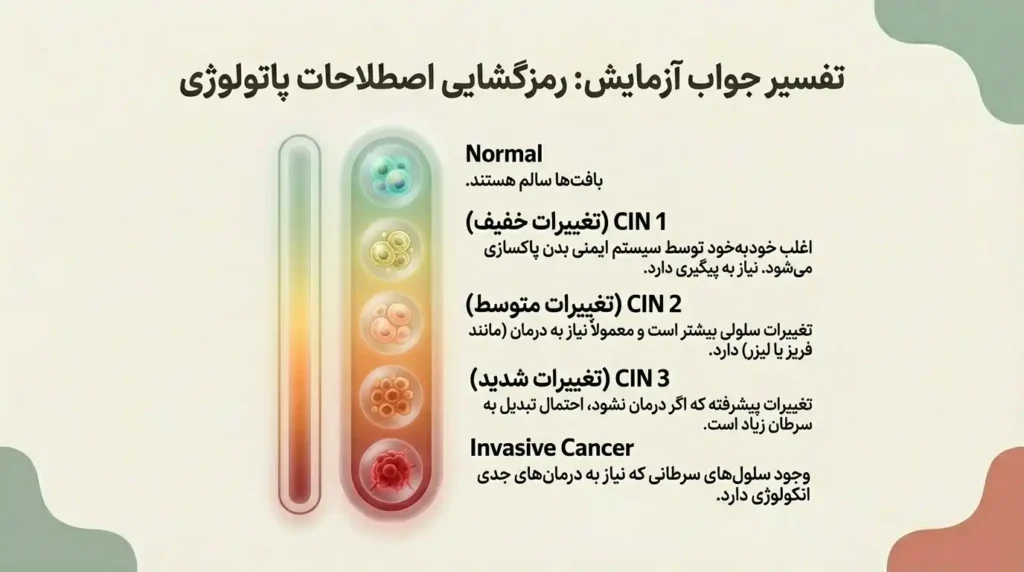 تفسیر جواب آزمایش: رمزگشایی اصطلاحات پاتولوژی

Normal
بافت‌ها سالم هستند.

CIN 1 (تغییرات خفیف)
اغلب خودبه‌خود توسط سیستم ایمنی بدن پاکسازی می‌شود. نیاز به پیگیری دارد.

CIN 2 (تغییرات متوسط)
تغییرات سلولی بیشتر است و معمولاً نیاز به درمان (مانند فریز یا لیزر) دارد.

CIN 3 (تغییرات شدید)
تغییرات پیشرفته که اگر درمان نشود، احتمال تبدیل به سرطان زیاد است.

Invasive Cancer
وجود سلول‌های سرطانی که نیاز به درمان‌های جدی انکولوژی دارد.